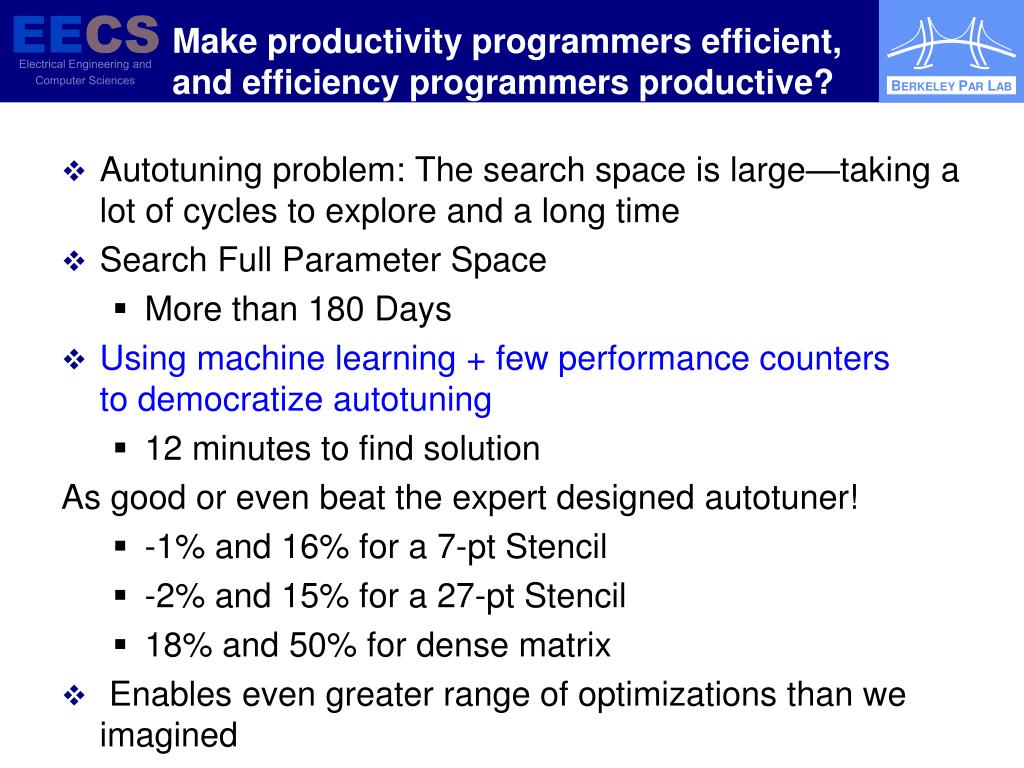 EECS
Electrical Engineering and Computer Sciences

Make productivity programmers efficient, and efficiency programmers productive?

BERKELEY PAR LAB

❖ Autotuning problem: The search space is large—taking a lot of cycles to explore and a long time
❖ Search Full Parameter Space
▪ More than 180 Days
❖ Using machine learning + few performance counters to democratize autotuning
▪ 12 minutes to find solution
As good or even beat the expert designed autotuner!
▪ -1% and 16% for a 7-pt Stencil
▪ -2% and 15% for a 27-pt Stencil
▪ 18% and 50% for dense matrix
❖ Enables even greater range of optimizations than we imagined